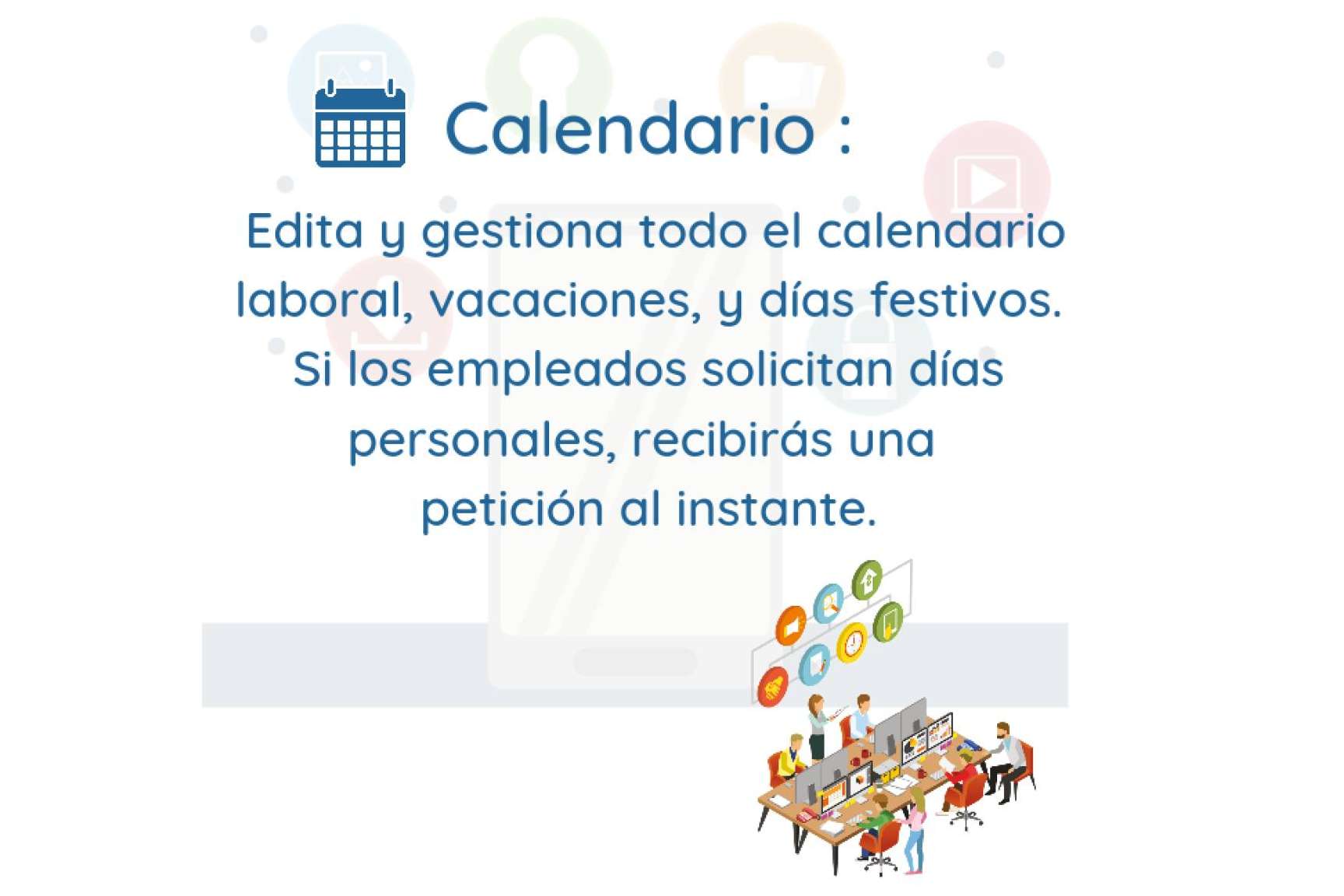 Calendario :

Edita y gestiona todo el calendario laboral, vacaciones, y días festivos. Si los empleados solicitan días personales, recibirás una petición al instante.